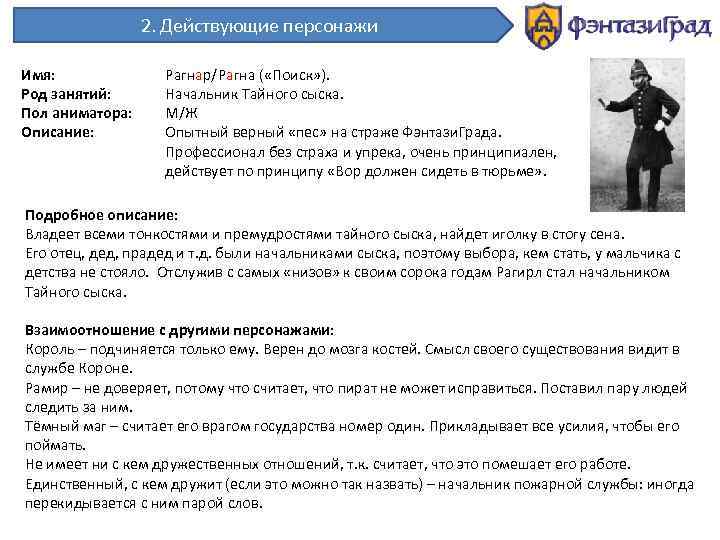 2. Действующие персонажи

ФэнтазиГрад

Имя: Рагнар/Рагна («Поиск»).
Род занятий: Начальник Тайного сыска.
Пол аниматора: М/Ж
Описание: Опытный верный «пес» на страже ФэнтазиГрада. Профессионал без страха и упрека, очень принципиален, действует по принципу «Вор должен сидеть в тюрьме».

Подробное описание:
Владеет всеми тонкостями и премудростями тайного сыска, найдет иголку в стогу сена.
Его отец, дед, прадед и т.д. были начальниками сыска, поэтому выбора, кем стать, у мальчика с детства не стояло. Отслужив с самых «низов» к своим сорока годам Рагирл стал начальником Тайного сыска.

Взаимоотношение с другими персонажами:
Король – подчиняется только ему. Верен до мозга костей. Смысл своего существования видит в службе Короне.
Рамир – не доверяет, потому что считает, что пират не может исправиться. Поставил пару людей следить за ним.
Тёмный маг – считает его врагом государства номер один. Прикладывает все усилия, чтобы его поймать.
Не имеет ни с кем дружественных отношений, т.к. считает, что это помешает его работе.
Единственный, с кем дружит (если это можно так назвать) – начальник пожарной службы: иногда перекидывается с ним парой слов.